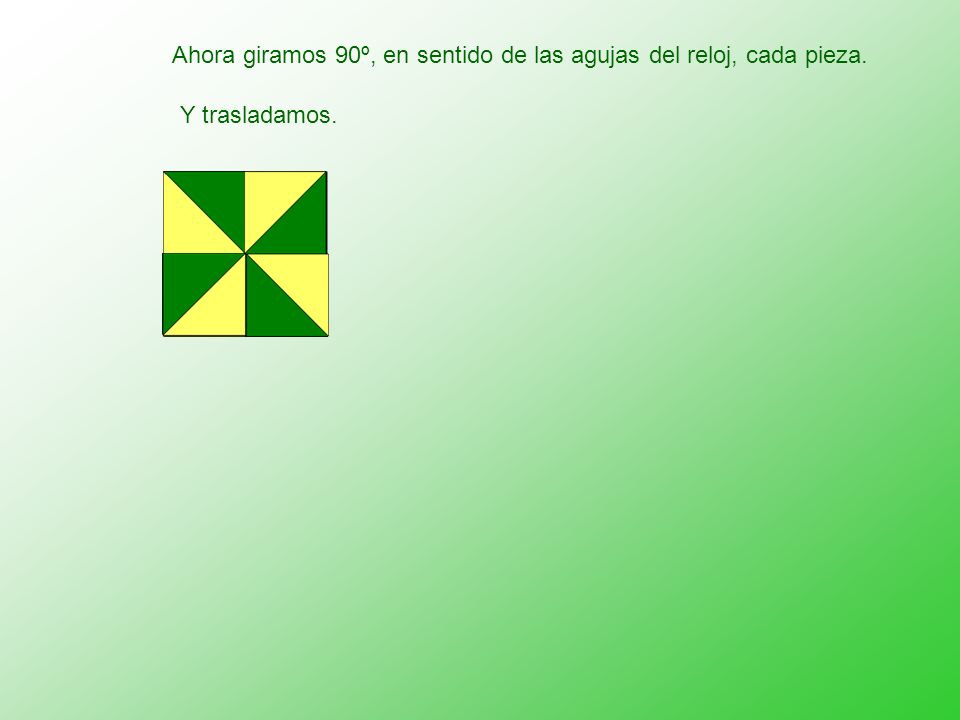 Ahora giramos 90º, en sentido de las agujas del reloj, cada pieza.

Y trasladamos.